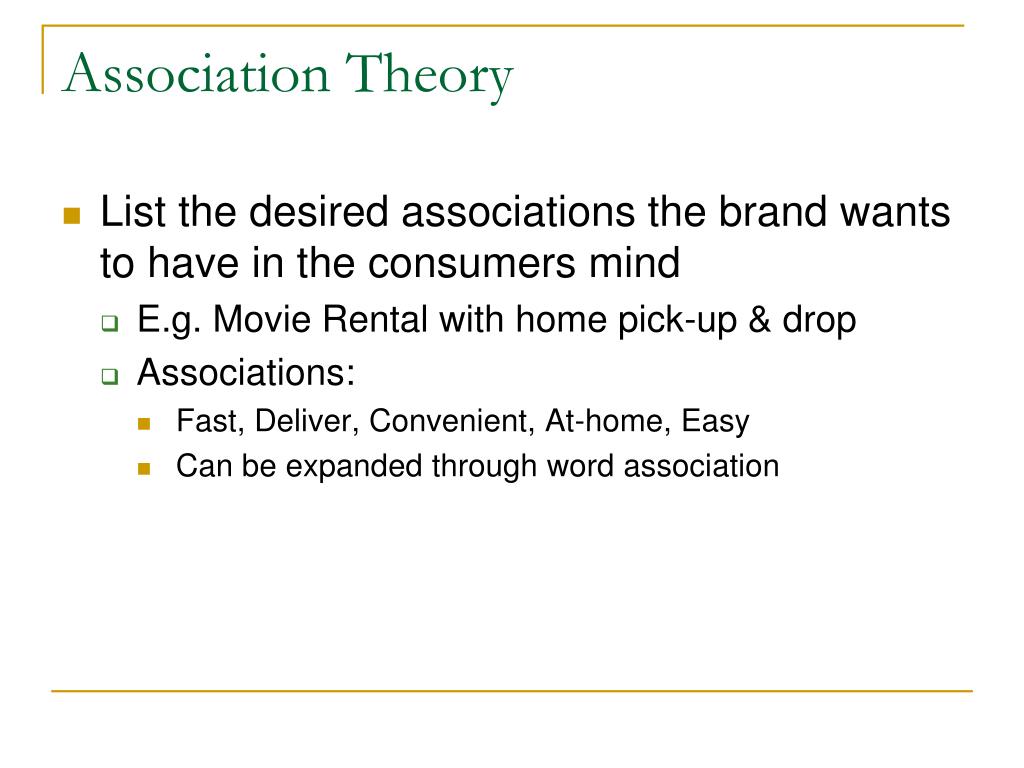 Association Theory

List the desired associations the brand wants to have in the consumers mind

E.g. Movie Rental with home pick-up & drop

Associations:

Fast, Deliver, Convenient, At-home, Easy

Can be expanded through word association